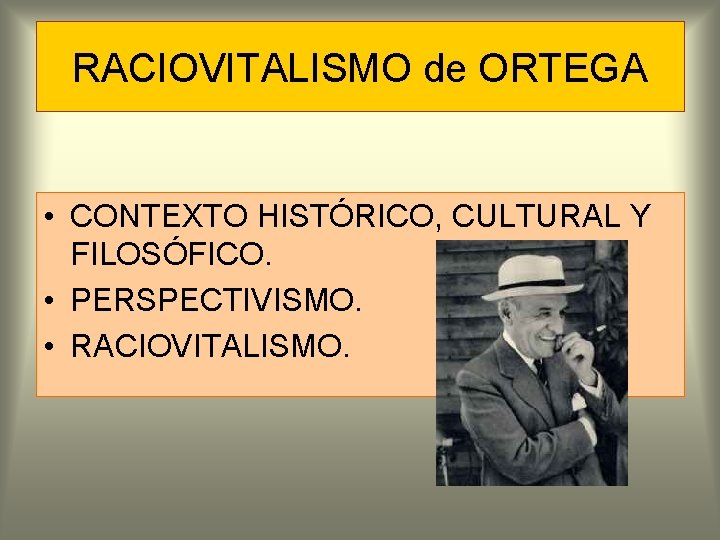 RACIOVITALISMO de ORTEGA

• CONTEXTO HISTÓRICO, CULTURAL Y FILOSÓFICO.
• PERSPECTIVISMO.
• RACIOVITALISMO.